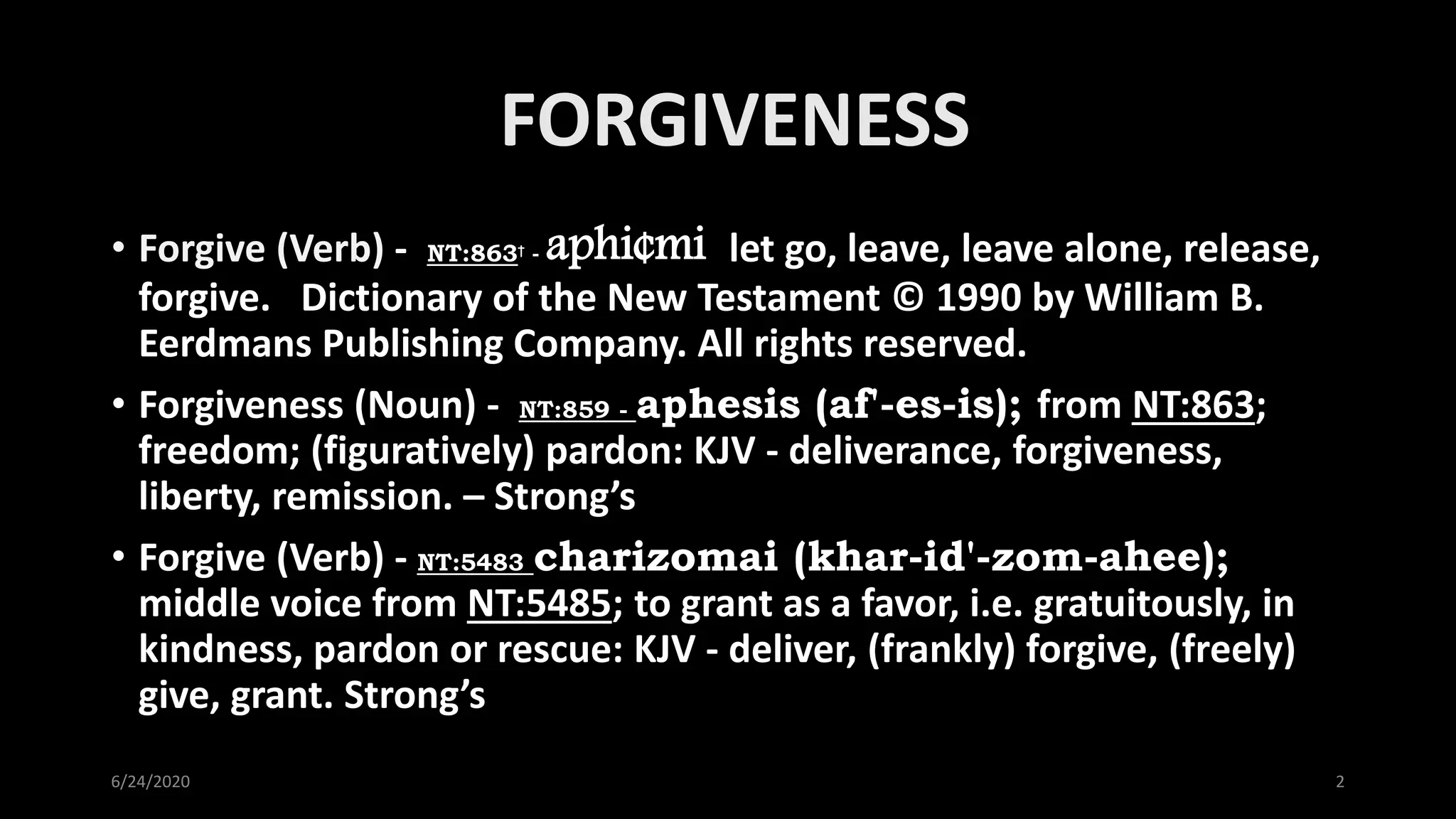 FORGIVENESS

• Forgive (Verb) - NT:863† - aphi¢mi let go, leave, leave alone, release, forgive. Dictionary of the New Testament © 1990 by William B. Eerdmans Publishing Company. All rights reserved.

• Forgiveness (Noun) - NT:859 - aphesis (af'-es-is); from NT:863; freedom; (figuratively) pardon: KJV - deliverance, forgiveness, liberty, remission. – Strong's

• Forgive (Verb) - NT:5483 charizomai (khar-id'-zom-ahee); middle voice from NT:5485; to grant as a favor, i.e. gratuitously, in kindness, pardon or rescue: KJV - deliver, (frankly) forgive, (freely) give, grant. Strong's

6/24/2020

2